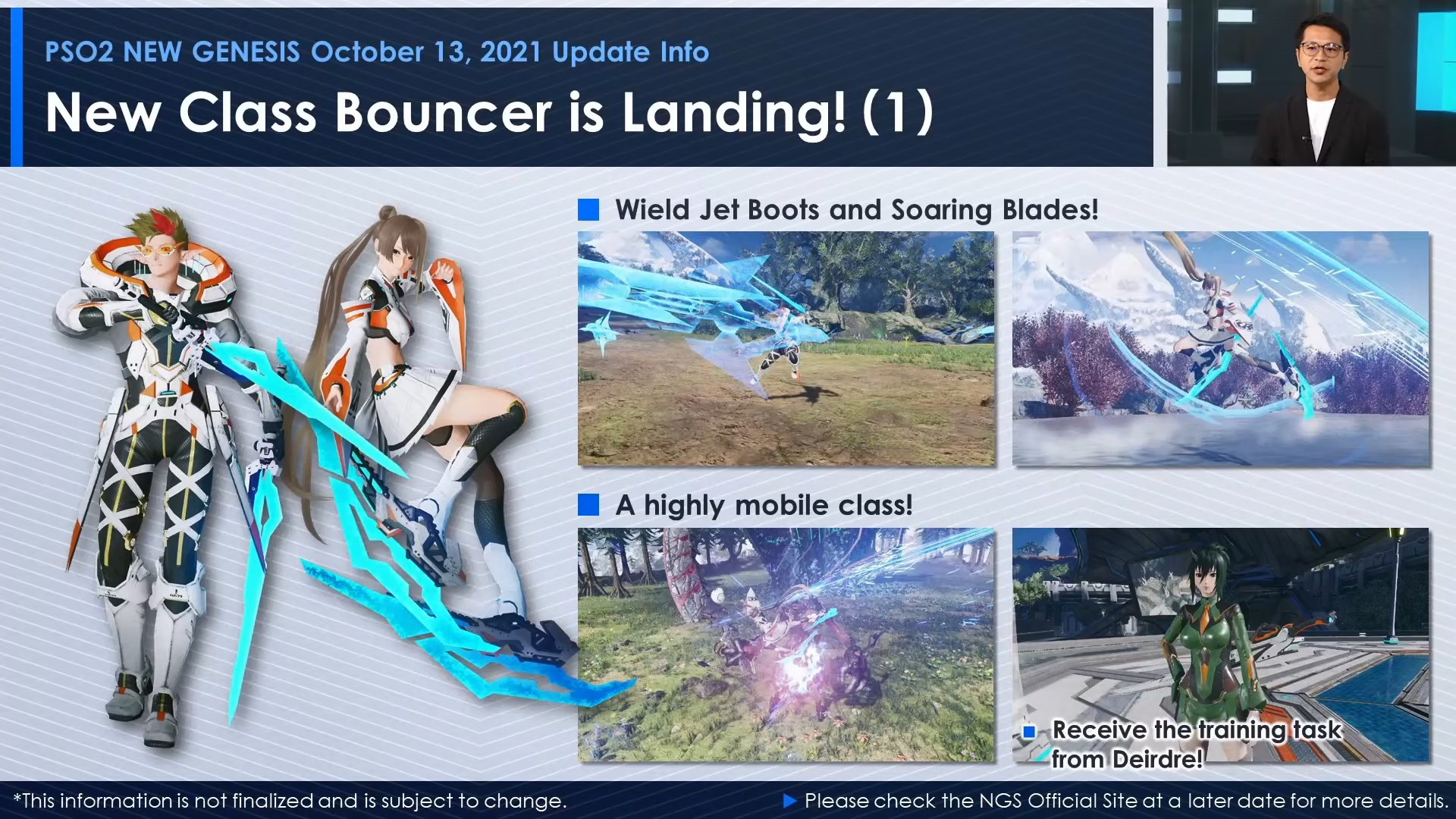 PSO2 NEW GENESIS October 13, 2021 Update Info

New Class Bouncer is Landing! (1)

Wield Jet Boots and Soaring Blades!

A highly mobile class!

Receive the training task from Deirdre!

*This information is not finalized and is subject to change.

Please check the NGS Official Site at a later date for more details.